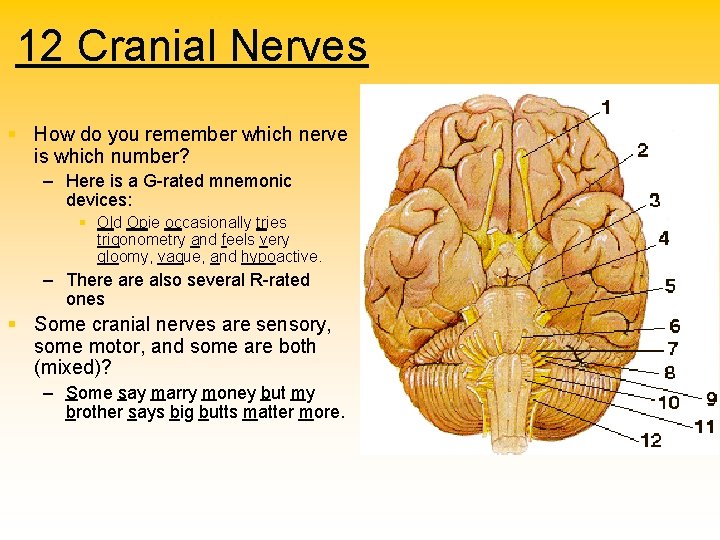 12 Cranial Nerves

How do you remember which nerve is which number?

– Here is a G-rated mnemonic devices:

Old Opie occasionally tries trigonometry and feels very gloomy, vague, and hypoactive.

– There are also several R-rated ones

Some cranial nerves are sensory, some motor, and some are both (mixed)?

– Some say marry money but my brother says big butts matter more.

1
2
3
4
5
6
7
8
9
10
11
12